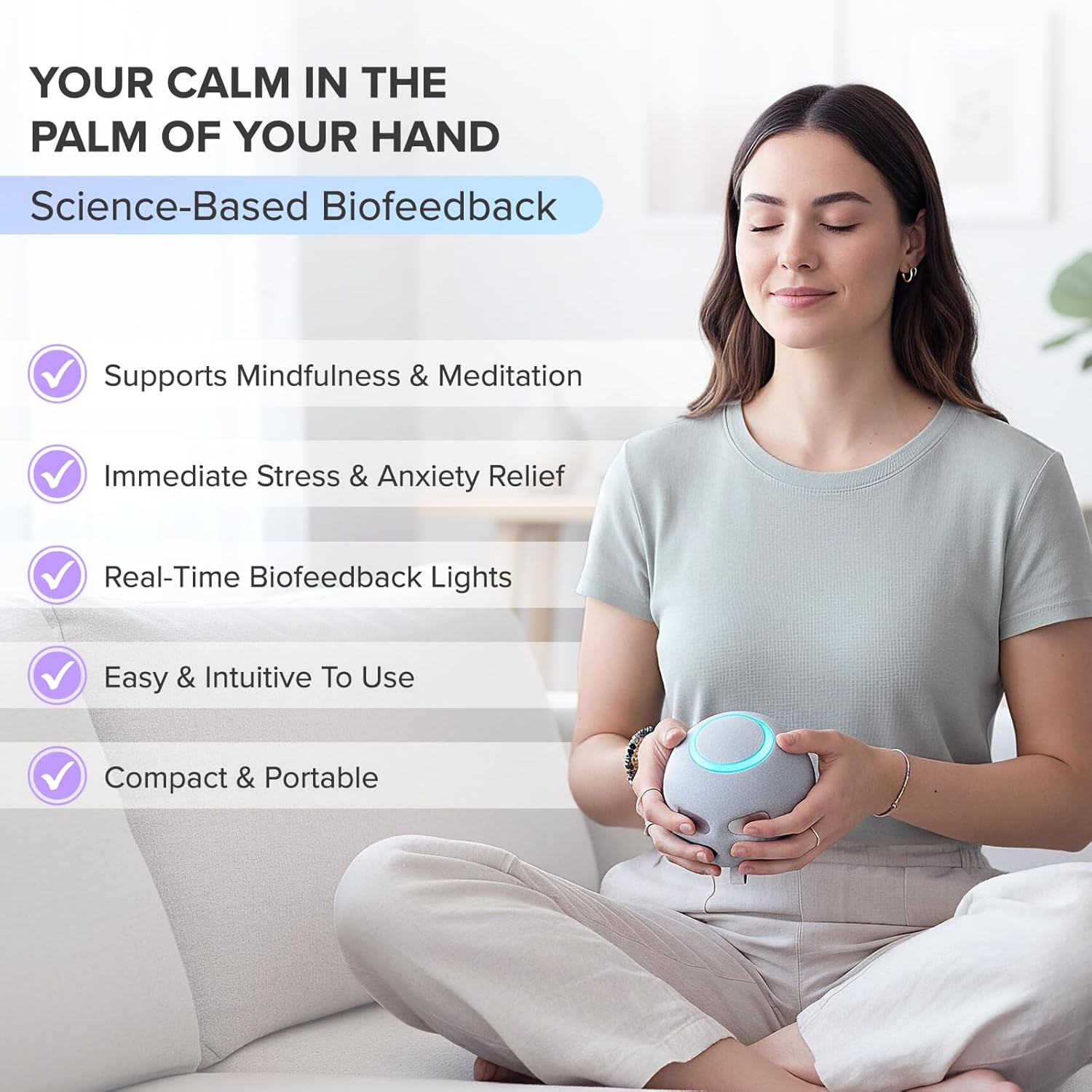 YOUR CALM IN THE PALM OF YOUR HAND

Science-Based Biofeedback

Supports Mindfulness & Meditation

Immediate Stress & Anxiety Relief

Real-Time Biofeedback Lights

Easy & Intuitive To Use

Compact & Portable